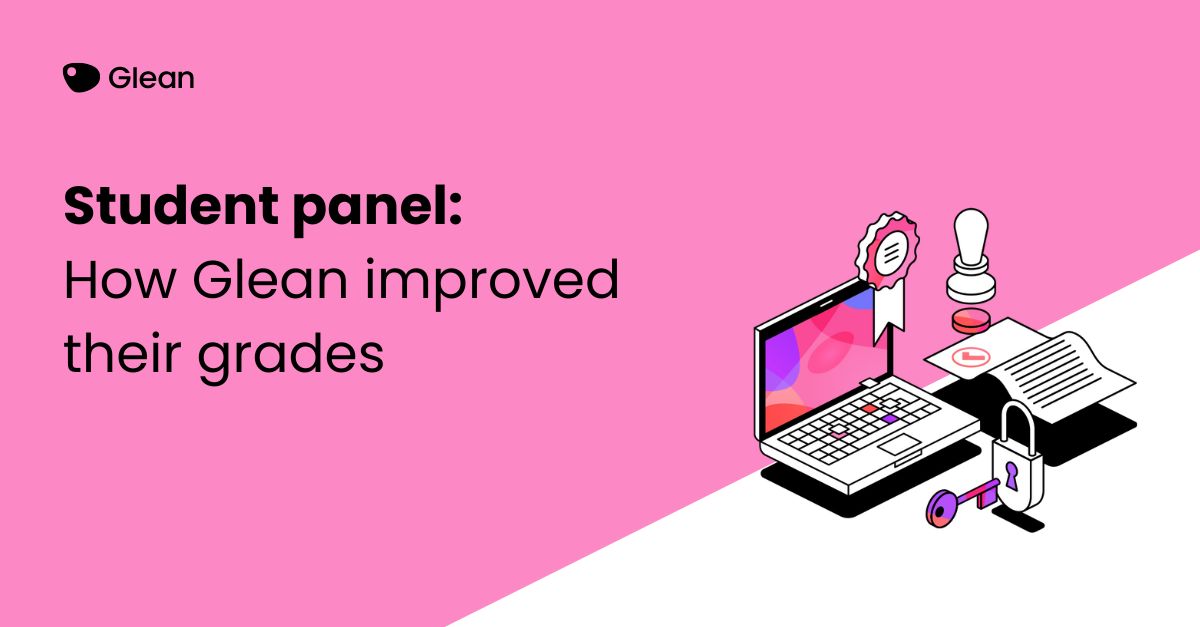 Glean

Student panel:
How Glean improved their grades